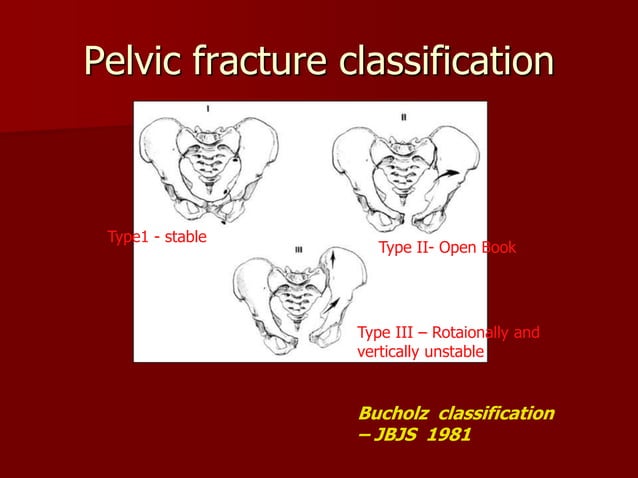 Pelvic fracture classification

I

II

Type1 - stable

Type II- Open Book

III

Type III – Rotaionally and vertically unstable

Bucholz classification – JBJS 1981